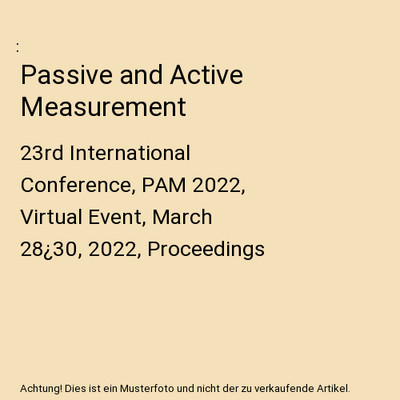 :

Passive and Active Measurement

23rd International Conference, PAM 2022, Virtual Event, March 28¿30, 2022, Proceedings

Achtung! Dies ist ein Musterfoto und nicht der zu verkaufende Artikel.